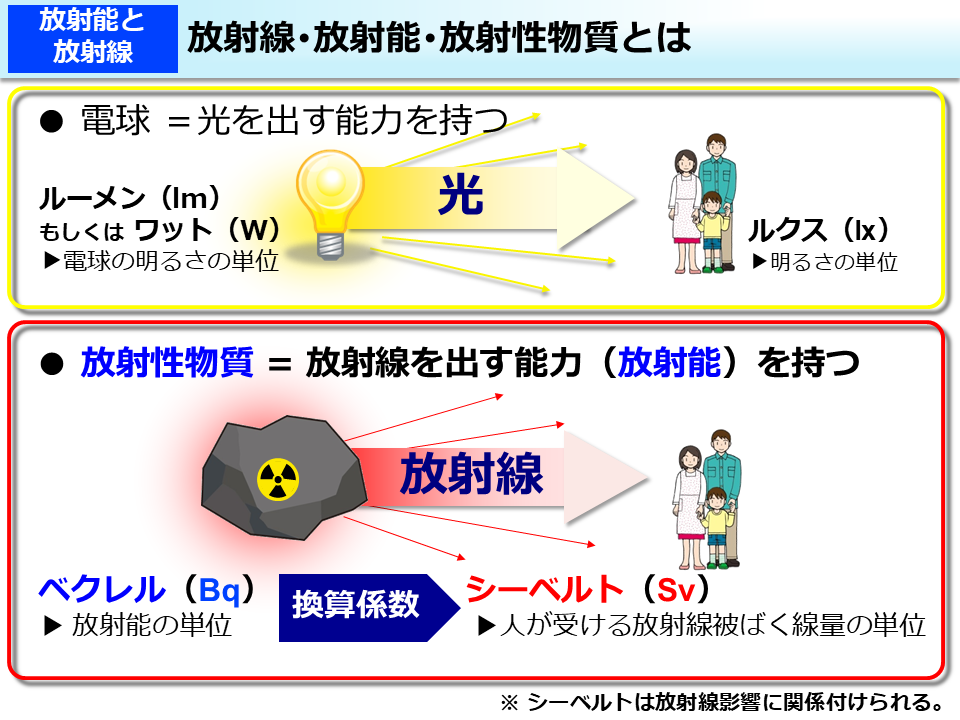 放射能と放射線

放射線・放射能・放射性物質とは

● 電球 ＝光を出す能力を持つ

ルーメン（lm）
もしくは ワット（W）
▶電球の明るさの単位

光

ルクス（lx）
▶明るさの単位

● 放射性物質 ＝ 放射線を出す能力（放射能）を持つ

放射線

ベクレル（Bq）
▶ 放射能の単位

換算係数

シーベルト（Sv）
▶人が受ける放射線被ばく線量の単位

※ シーベルトは放射線影響に関係付けられる。